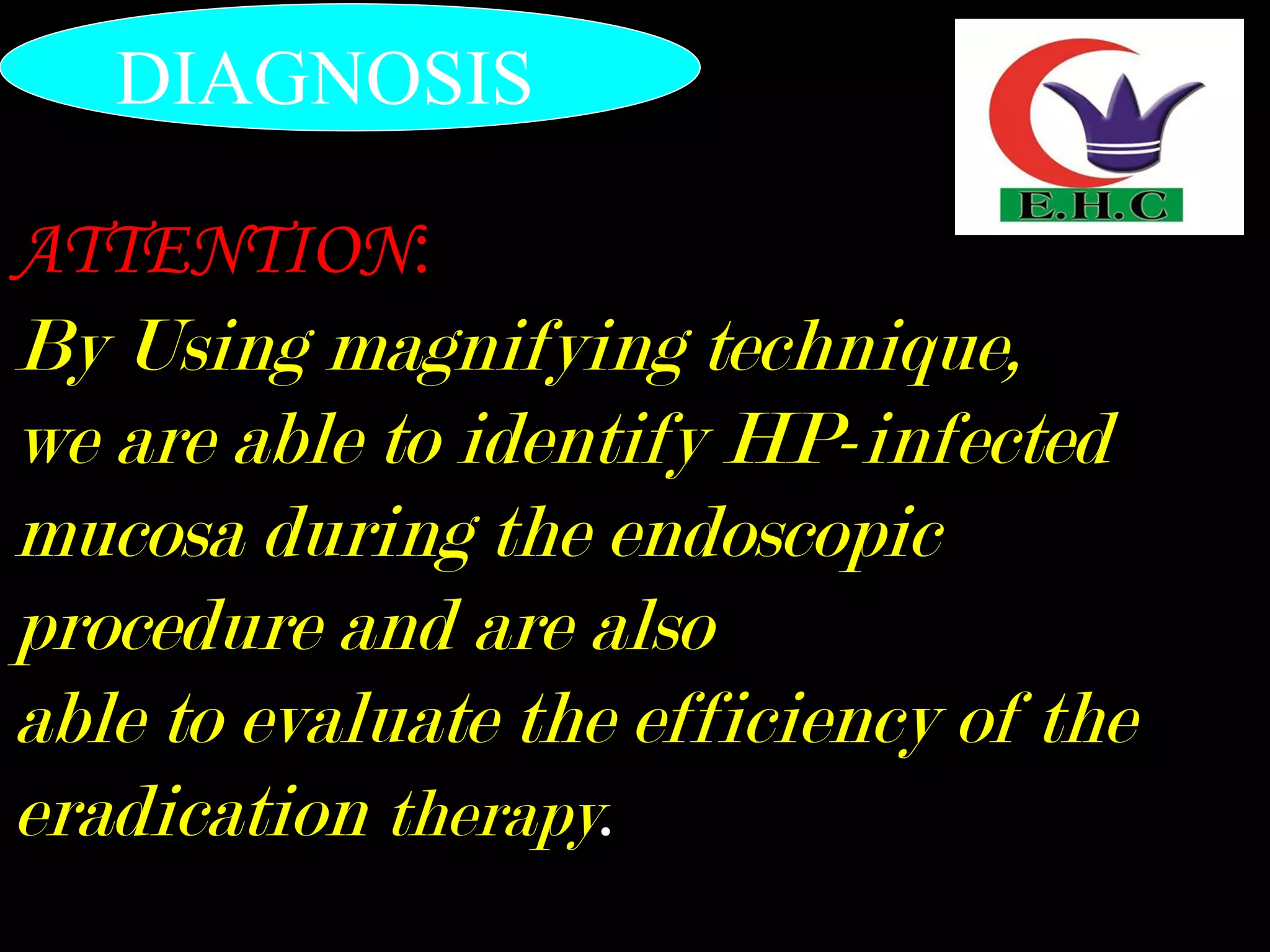 DIAGNOSIS

E.H.C

ATTENTION:

By Using magnifying technique, we are able to identify HP-infected mucosa during the endoscopic procedure and are also able to evaluate the efficiency of the eradication therapy.